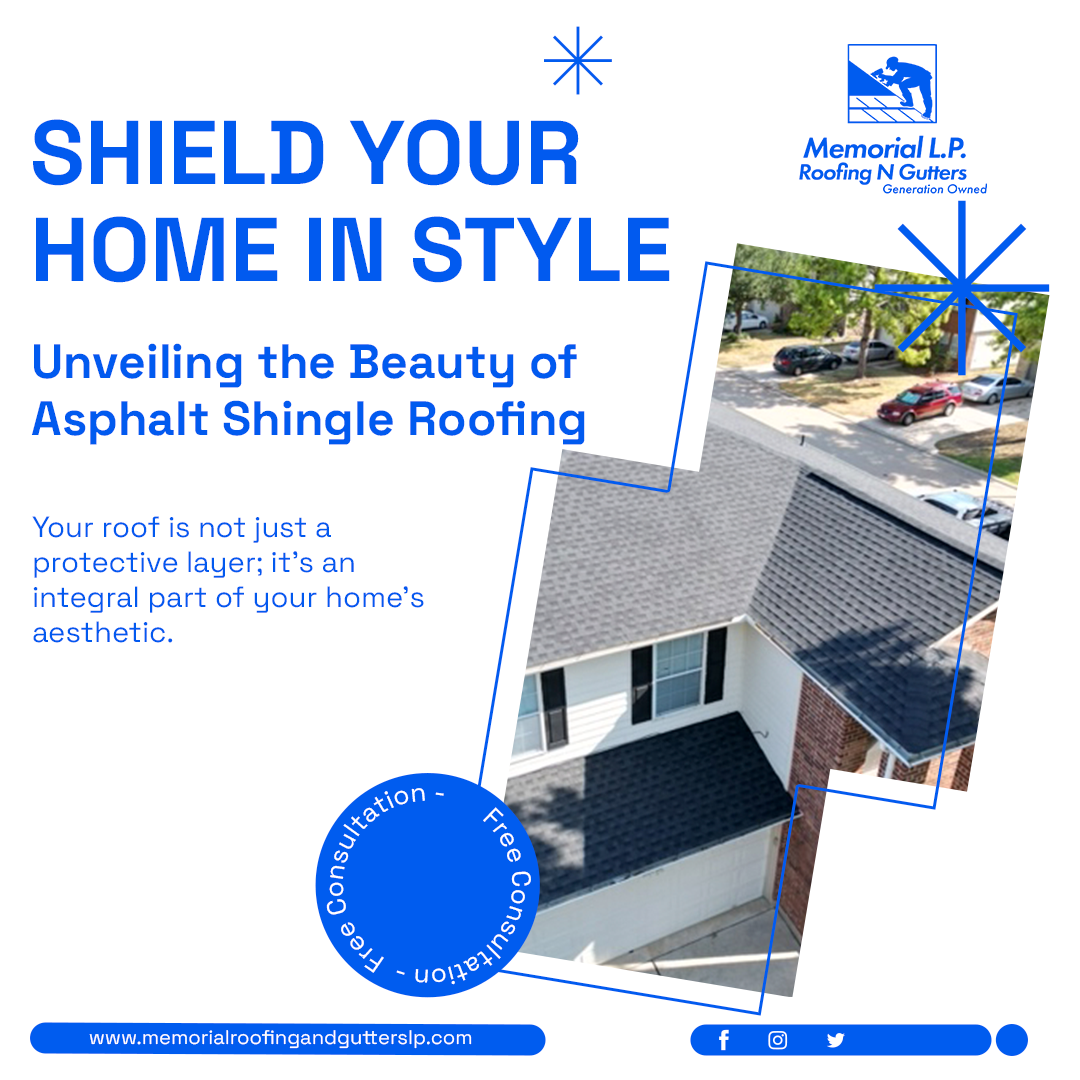 SHIELD YOUR HOME IN STYLE

Memorial L.P.
Roofing N Gutters
Generation Owned

Unveiling the Beauty of Asphalt Shingle Roofing

Your roof is not just a protective layer; it's an integral part of your home's aesthetic.

Free Consultation - Free Consultation -

www.memorialroofingandgutterslp.com